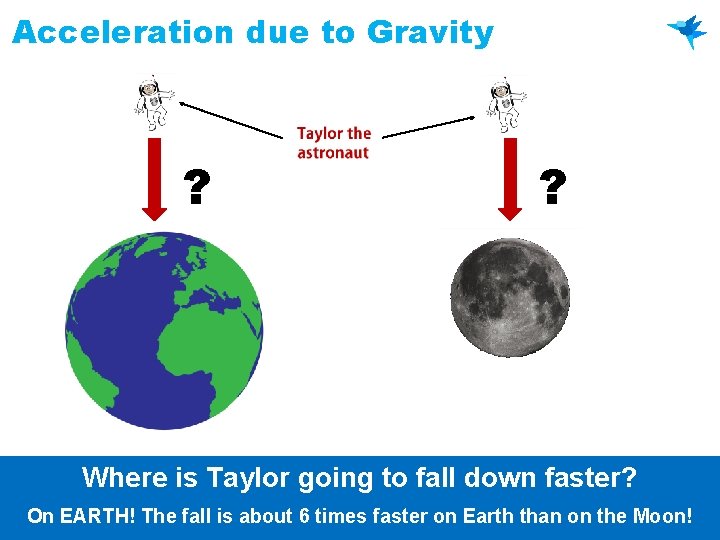 Acceleration due to Gravity

Taylor the astronaut

?

?

Where is Taylor going to fall down faster?

On EARTH! The fall is about 6 times faster on Earth than on the Moon!